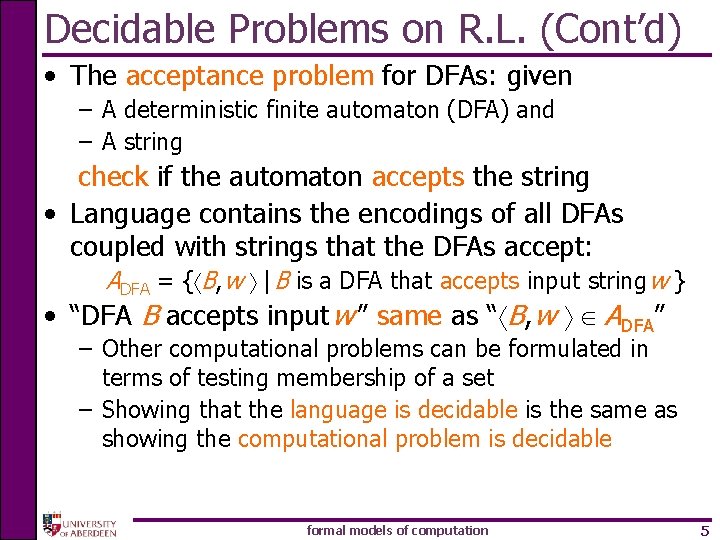 Decidable Problems on R.L. (Cont'd)

• The acceptance problem for DFAs: given
– A deterministic finite automaton (DFA) and
– A string
check if the automaton accepts the string
• Language contains the encodings of all DFAs coupled with strings that the DFAs accept:
$A_{DFA} = \{\langle B, w \rangle \mid B$ is a DFA that accepts input string $w\}$
• "DFA $B$ accepts input $w$" same as "$\langle B, w \rangle \in A_{DFA}$"
– Other computational problems can be formulated in terms of testing membership of a set
– Showing that the language is decidable is the same as showing the computational problem is decidable

UNIVERSITY OF ABERDEEN
formal models of computation
5